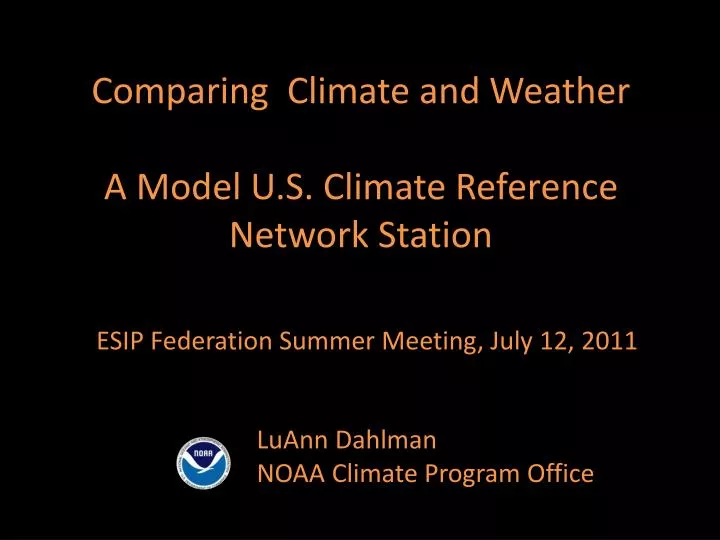 Comparing Climate and Weather

A Model U.S. Climate Reference Network Station

ESIP Federation Summer Meeting, July 12, 2011

NOAA

LuAnn Dahlman
NOAA Climate Program Office